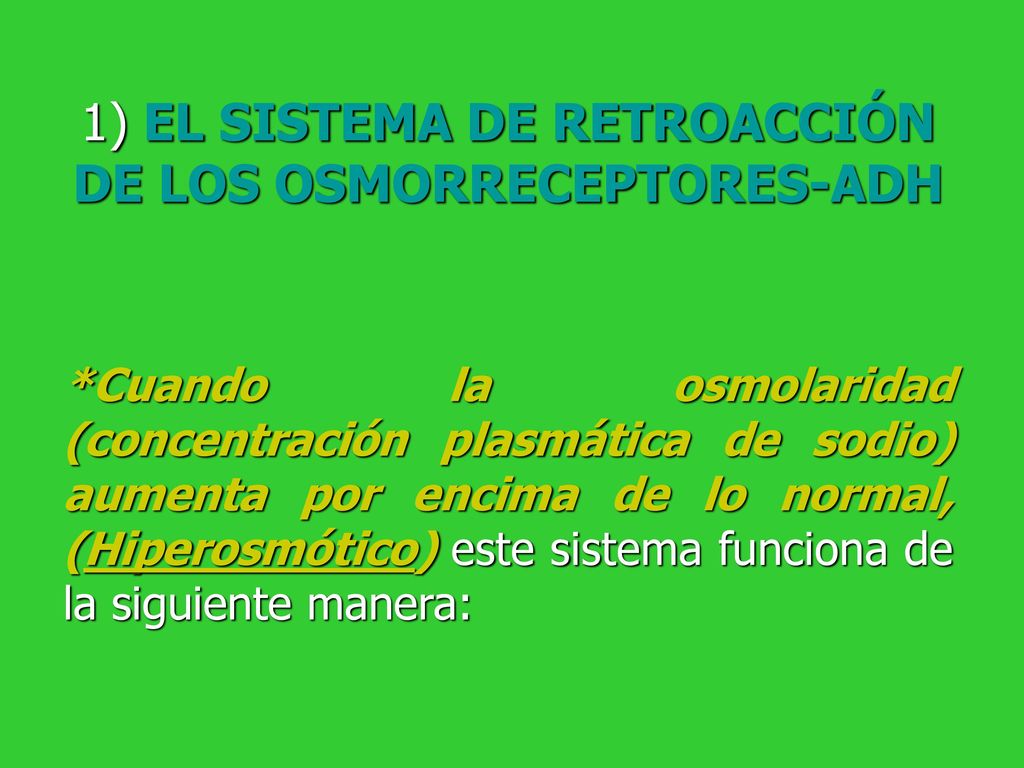 1) EL SISTEMA DE RETROACCIÓN DE LOS OSMORRECEPTORES-ADH

*Cuando la osmolaridad (concentración plasmática de sodio) aumenta por encima de lo normal, (Hiperosmótico) este sistema funciona de la siguiente manera: